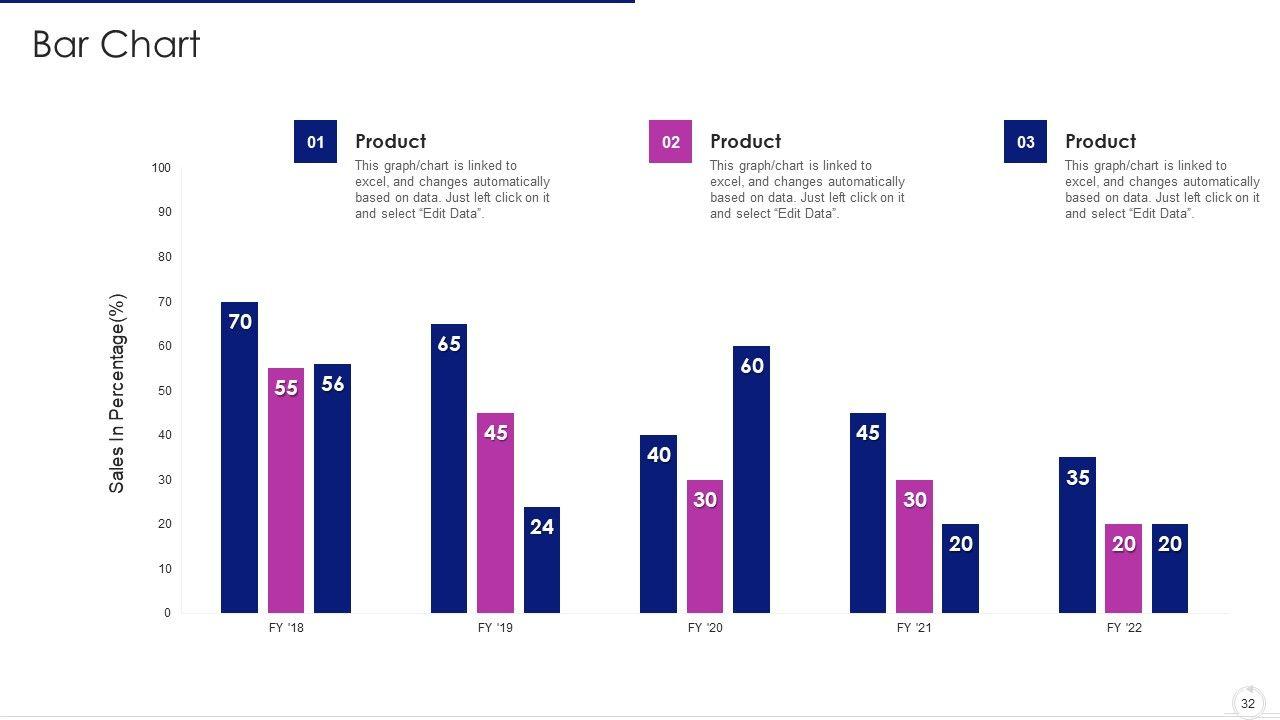 Bar Chart

01 Product
This graph/chart is linked to excel, and changes automatically based on data. Just left click on it and select “Edit Data”.

02 Product
This graph/chart is linked to excel, and changes automatically based on data. Just left click on it and select “Edit Data”.

03 Product
This graph/chart is linked to excel, and changes automatically based on data. Just left click on it and select “Edit Data”.

Sales In Percentage(%)

100
90
80
70
60
50
40
30
20
10
0

70 55 56
65 45 24
40 30 60
45 30 20
35 20 20

FY '18
FY '19
FY '20
FY '21
FY '22

32